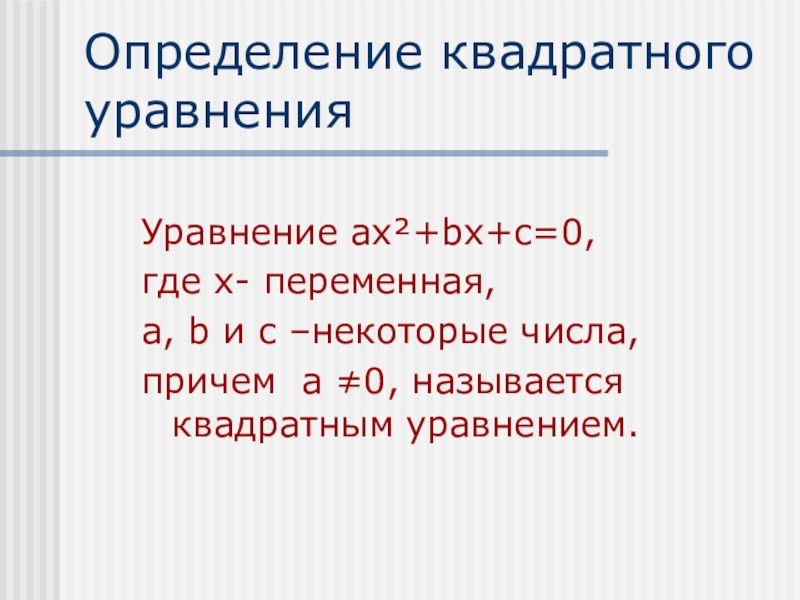 Определение квадратного уравнения

Уравнение $ax^2+bx+c=0$,
где x- переменная,
a, b и c –некоторые числа,
причем $a \neq 0$, называется квадратным уравнением.